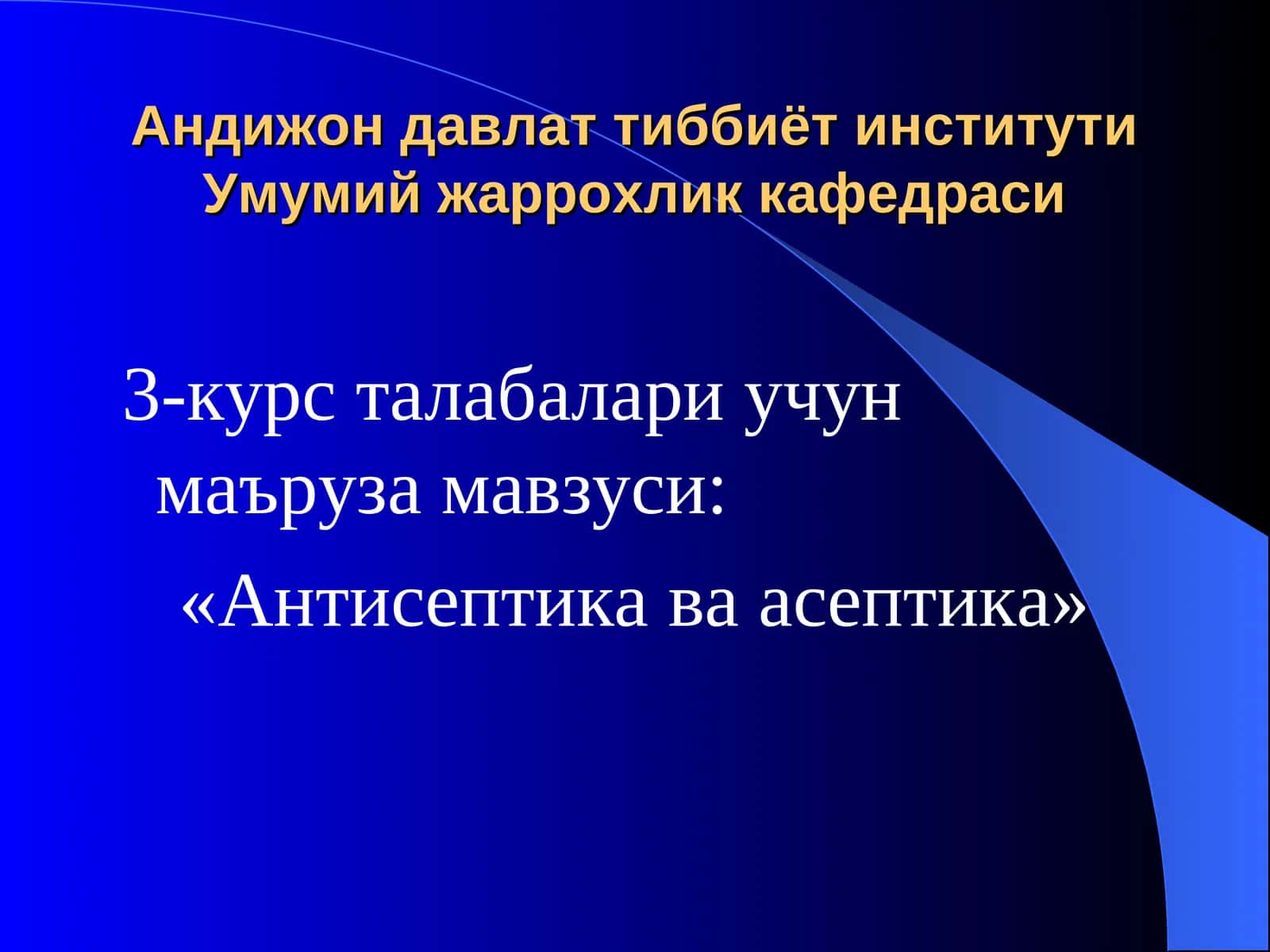 Андижон давлат тиббиёт институти
Умумий жаррохлик кафедраси

3-курс талабалари учун маъруза мавзуси:

«Антисептика ва асептика»